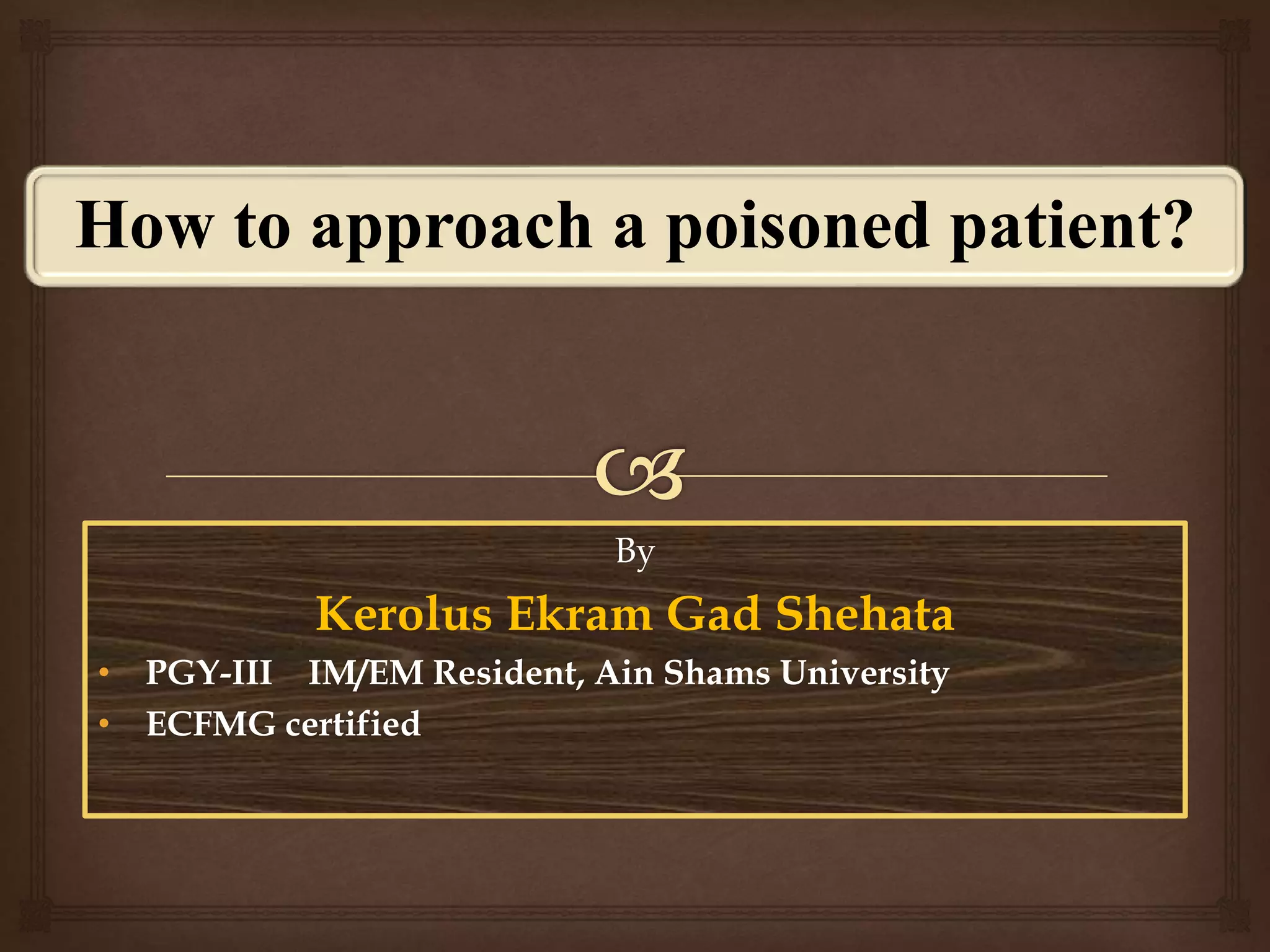 How to approach a poisoned patient?

By

Kerolus Ekram Gad Shehata

• PGY-III IM/EM Resident, Ain Shams University
• ECFMG certified